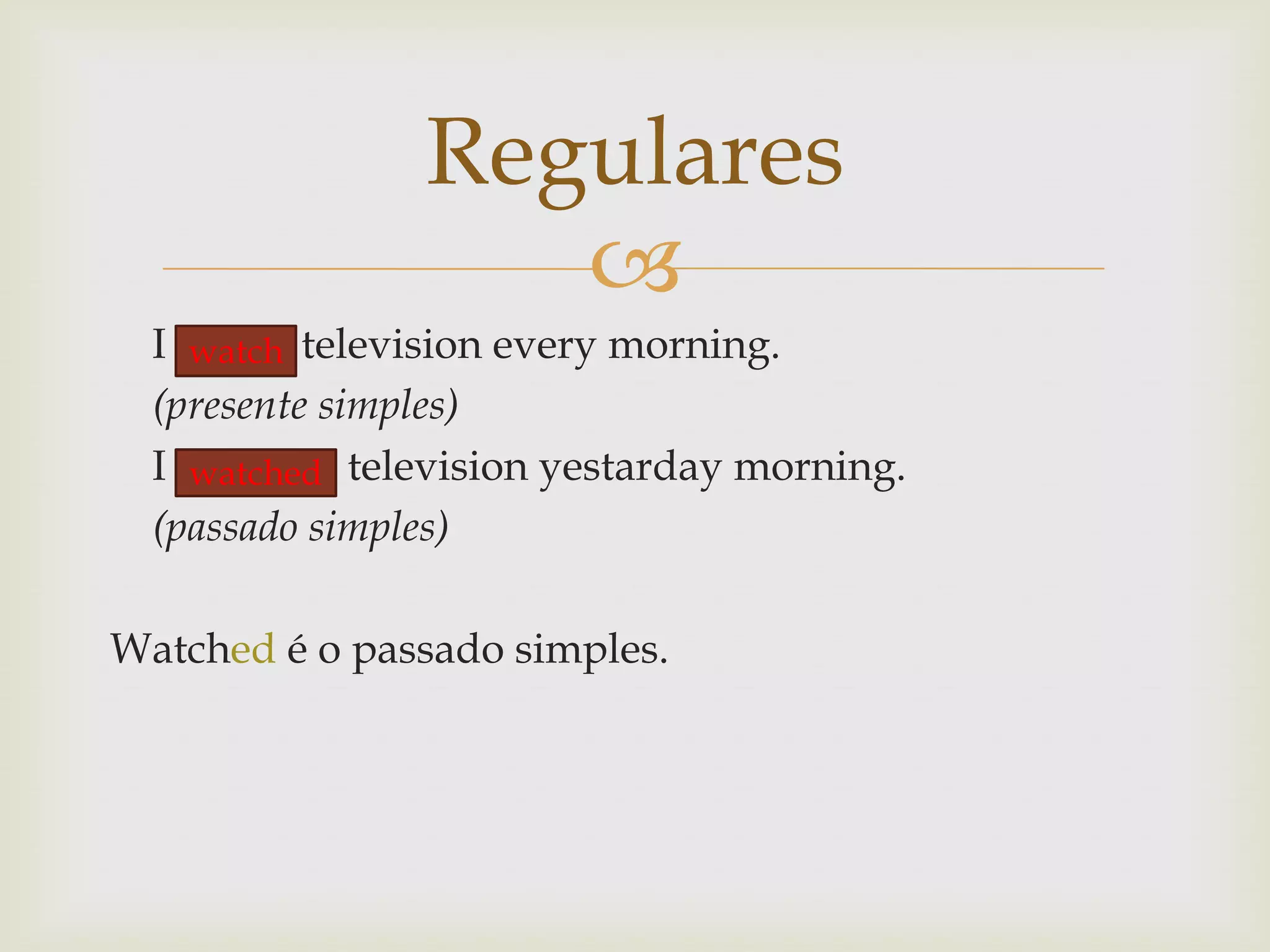 Regulares

I watch television every morning.
(presente simples)
I watched television yestarday morning.
(passado simples)

Watched é o passado simples.